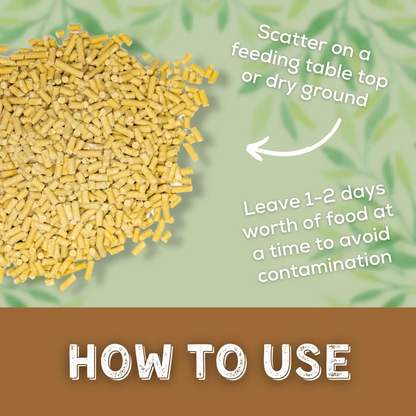 Scatter on a feeding table top or dry ground

Leave 1-2 days worth of food at a time to avoid contamination

HOW TO USE